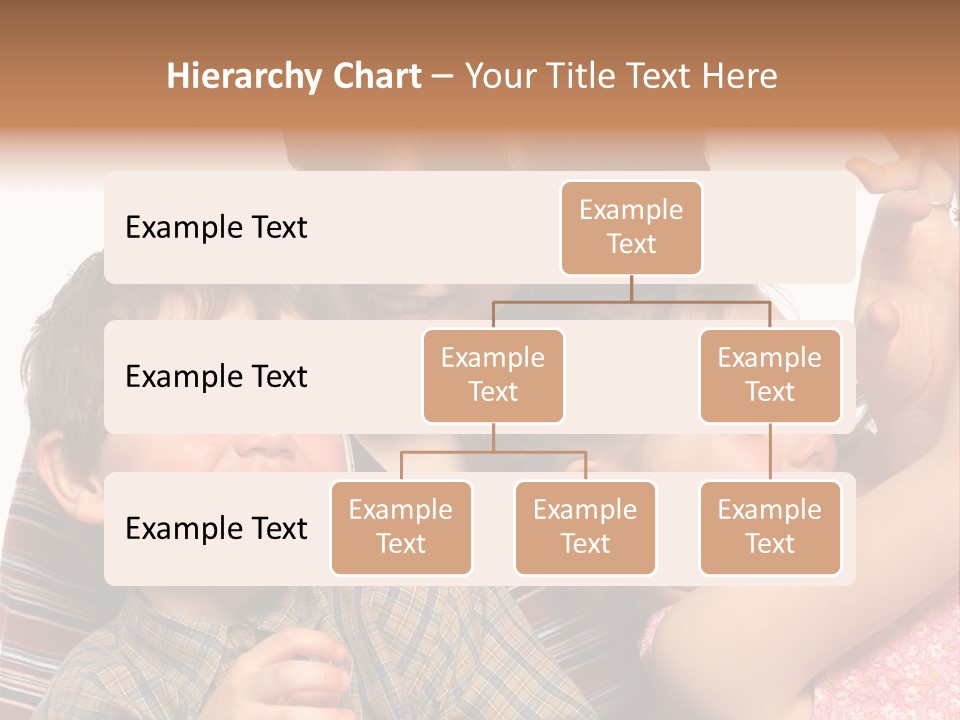 Hierarchy Chart – Your Title Text Here

Example Text

Example Text

Example Text

Example Text

Example Text

Example Text

Example Text

Example Text

Example Text